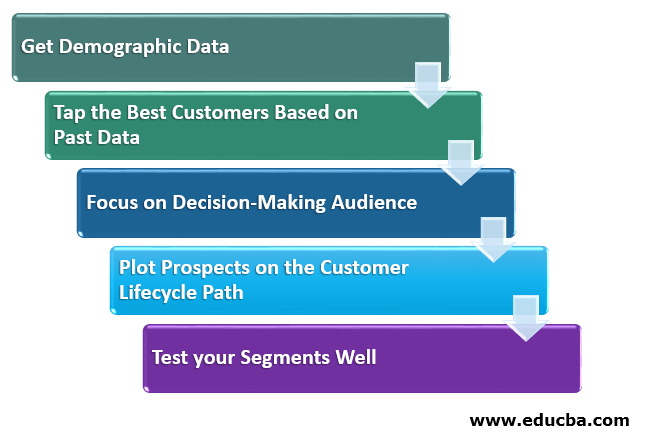 Get Demographic Data

Tap the Best Customers Based on Past Data

Focus on Decision-Making Audience

Plot Prospects on the Customer Lifecycle Path

Test your Segments Well

www.educba.com